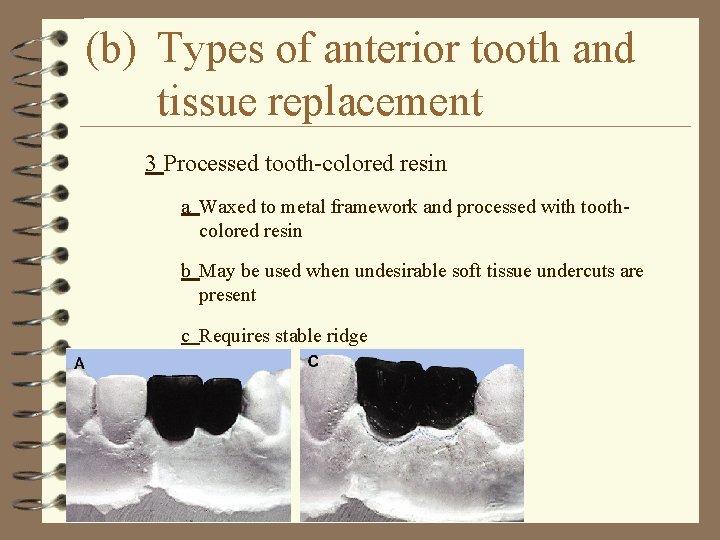 (b) Types of anterior tooth and tissue replacement

3 Processed tooth-colored resin

a Waxed to metal framework and processed with tooth-colored resin

b May be used when undesirable soft tissue undercuts are present

c Requires stable ridge

A

C